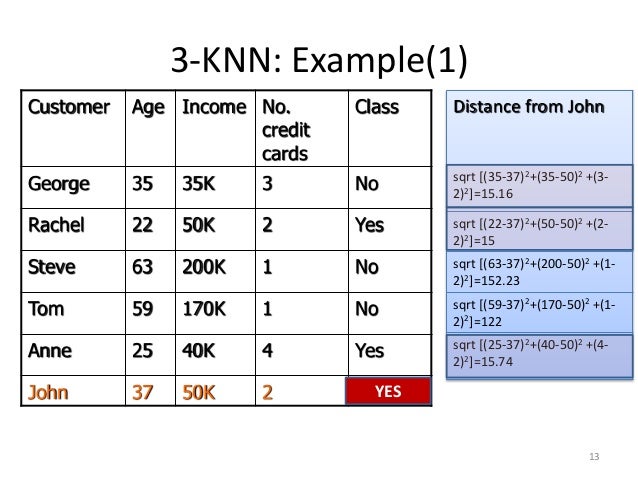 3-KNN: Example(1)

| Customer | Age | Income | No. credit cards | Class |
|---|---|---|---|---|
| George | 35 | 35K | 3 | No |
| Rachel | 22 | 50K | 2 | Yes |
| Steve | 63 | 200K | 1 | No |
| Tom | 59 | 170K | 1 | No |
| Anne | 25 | 40K | 4 | Yes |
| John | 37 | 50K | 2 | YES |

| Distance from John |
|---|
| sqrt $[(35-37)^2+(35-50)^2+(3-2)^2]$=15.16 |
| sqrt $[(22-37)^2+(50-50)^2+(2-2)^2]$=15 |
| sqrt $[(63-37)^2+(200-50)^2+(1-2)^2]$=152.23 |
| sqrt $[(59-37)^2+(170-50)^2+(1-2)^2]$=122 |
| sqrt $[(25-37)^2+(40-50)^2+(4-2)^2]$=15.74 |

13